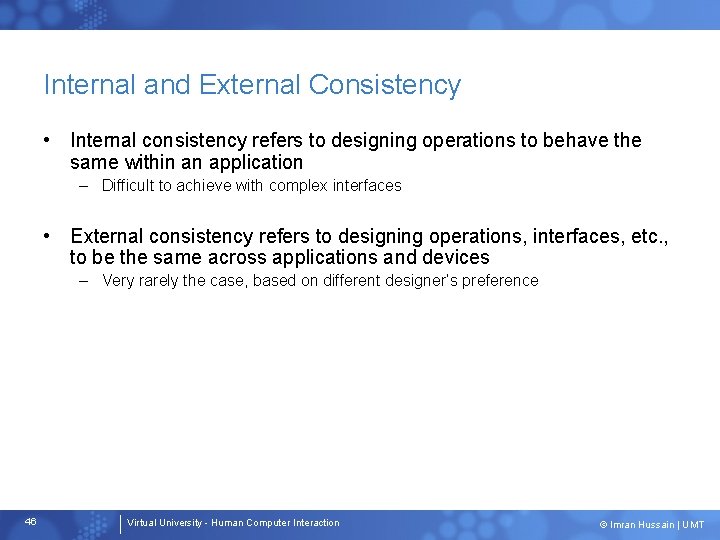 Internal and External Consistency

• Internal consistency refers to designing operations to behave the same within an application
– Difficult to achieve with complex interfaces

• External consistency refers to designing operations, interfaces, etc., to be the same across applications and devices
– Very rarely the case, based on different designer's preference

46

Virtual University - Human Computer Interaction

© Imran Hussain | UMT